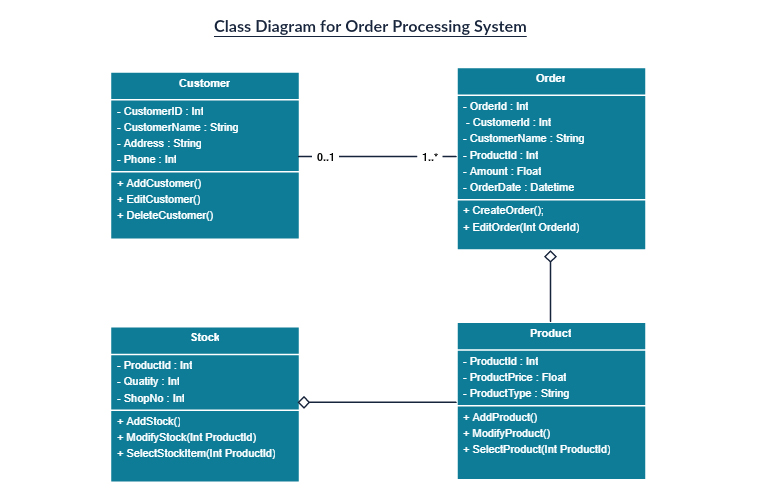 Class Diagram for Order Processing System

Customer

- CustomerID : Int
- CustomerName : String
- Address : String
- Phone : Int

+ AddCustomer()
+ EditCustomer()
+ DeleteCustomer()

0..1

1..*

Order

- OrderId : Int
- CustomerId : Int
- CustomerName : String
- ProductId : Int
- Amount : Float
- OrderDate : Datetime

+ CreateOrder();
+ EditOrder(Int OrderId)

Stock

- ProductId : Int
- Quatity : Int
- ShopNo : Int

+ AddStock()
+ ModifyStock(Int ProductId)
+ SelectStockItem(Int ProductId)

Product

- ProductId : Int
- ProductPrice : Float
- ProductType : String

+ AddProduct()
+ ModifyProduct()
+ SelectProduct(Int ProductId)